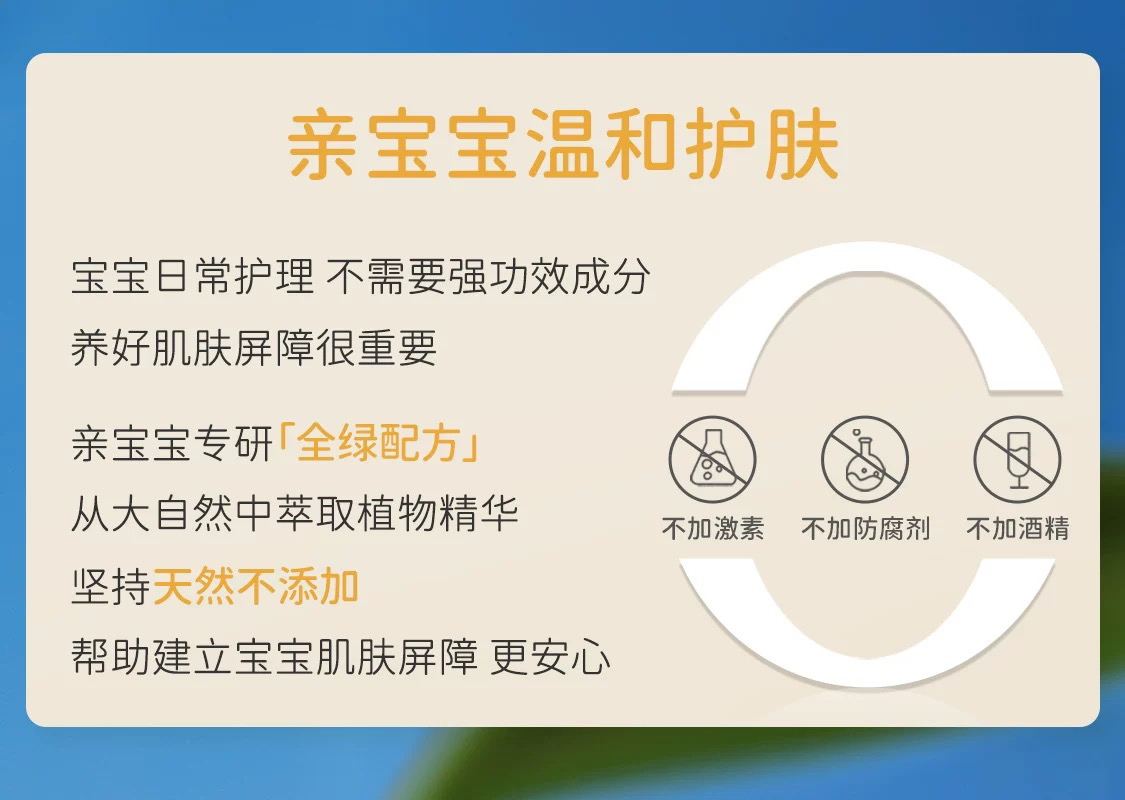 亲宝宝温和护肤

宝宝日常护理 不需要强功效成分
养好肌肤屏障很重要

亲宝宝专研「全绿配方」
从大自然中萃取植物精华
坚持天然不添加
帮助建立宝宝肌肤屏障 更安心

不加激素
不加防腐剂
不加酒精